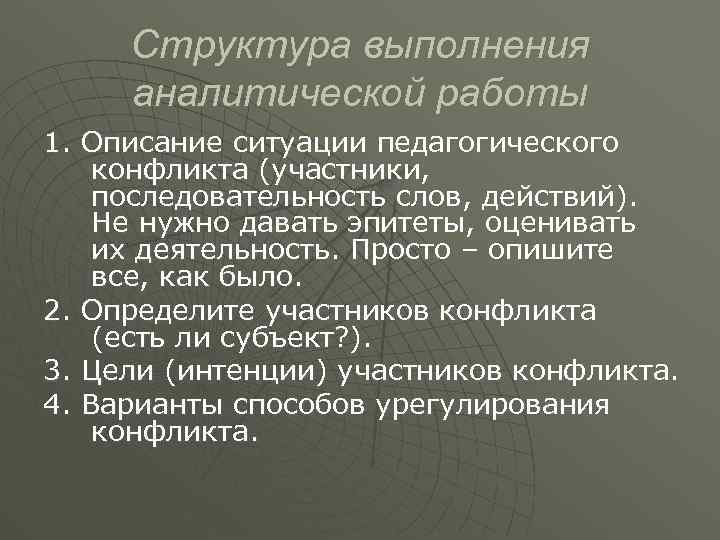 Структура выполнения аналитической работы

1. Описание ситуации педагогического конфликта (участники, последовательность слов, действий). Не нужно давать эпитеты, оценивать их деятельность. Просто – опишите все, как было.

2. Определите участников конфликта (есть ли субъект?).

3. Цели (интенции) участников конфликта.

4. Варианты способов урегулирования конфликта.